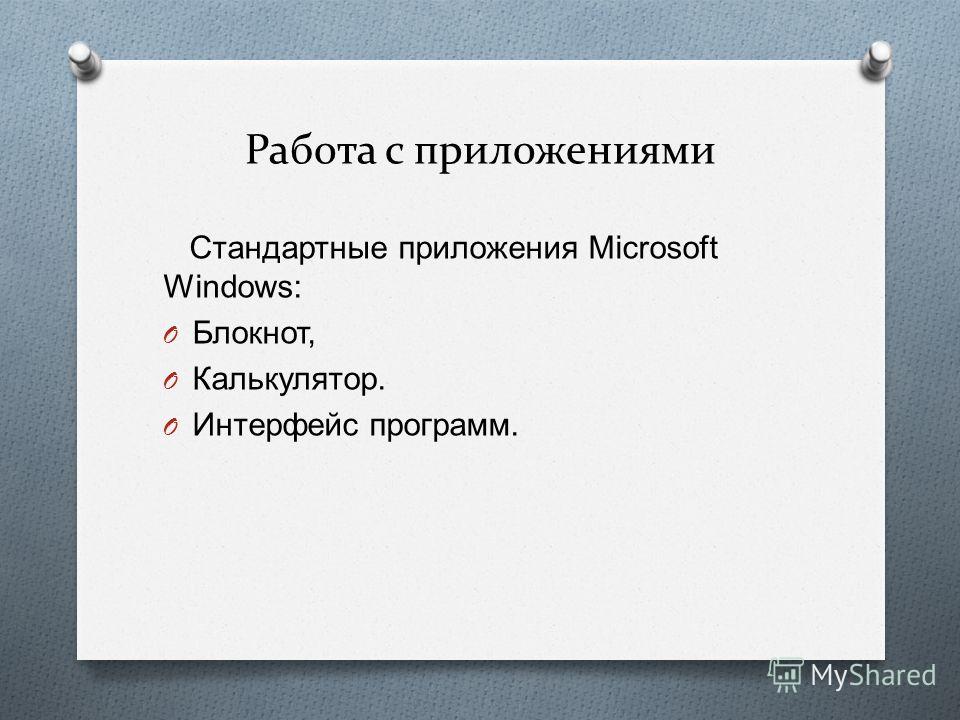 Работа с приложениями

Стандартные приложения Microsoft Windows:

O Блокнот,
O Калькулятор.
O Интерфейс программ.

MyShared